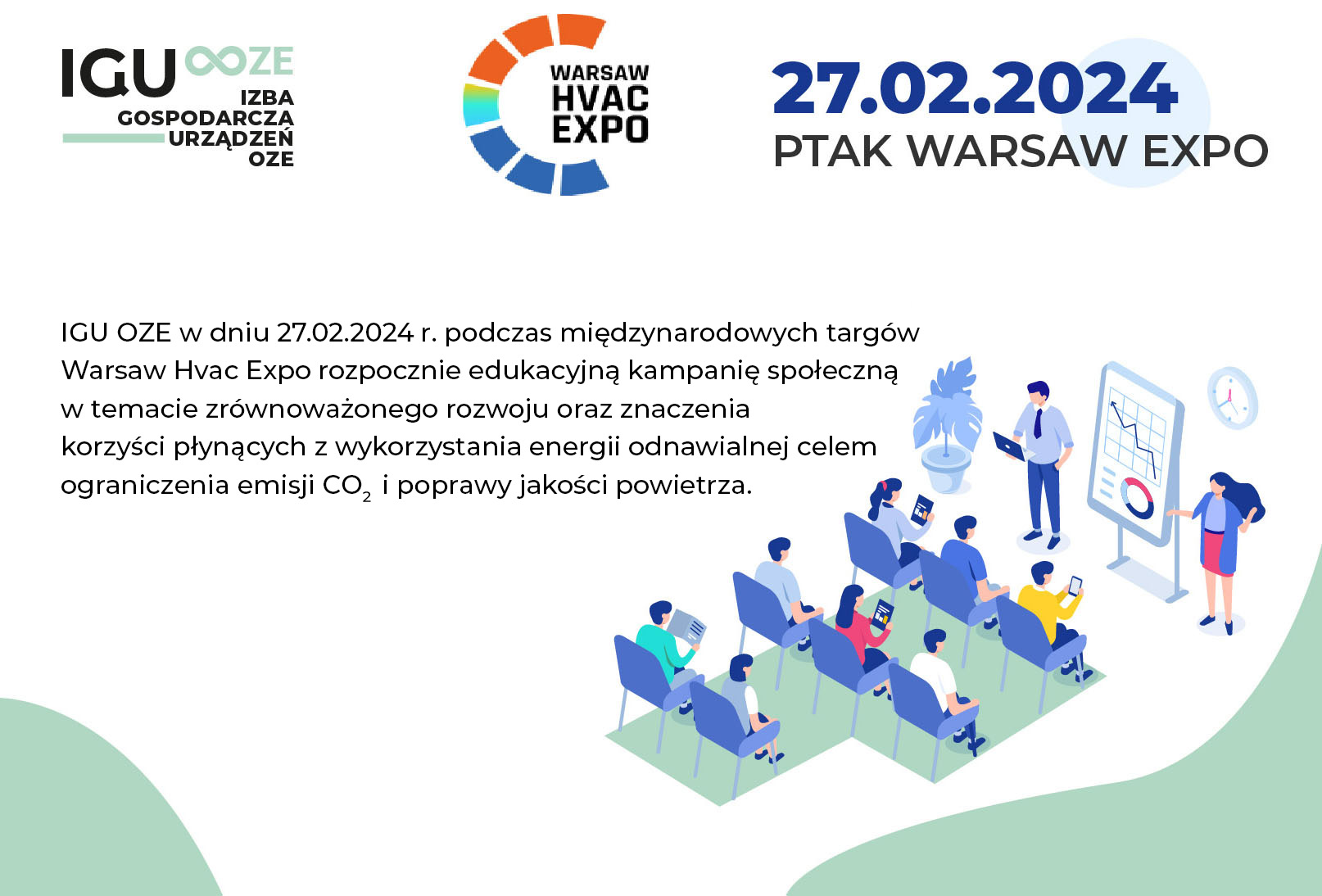 IGU OZE
IZBA GOSPODARCZA URZĄDZEŃ OZE

WARSAW HVAC EXPO

27.02.2024
PTAK WARSAW EXPO

IGU OZE w dniu 27.02.2024 r. podczas międzynarodowych targów Warsaw Hvac Expo rozpocznie edukacyjną kampanię społeczną w temacie zrównoważonego rozwoju oraz znaczenia korzyści płynących z wykorzystania energii odnawialnej celem ograniczenia emisji $CO_2$ i poprawy jakości powietrza.